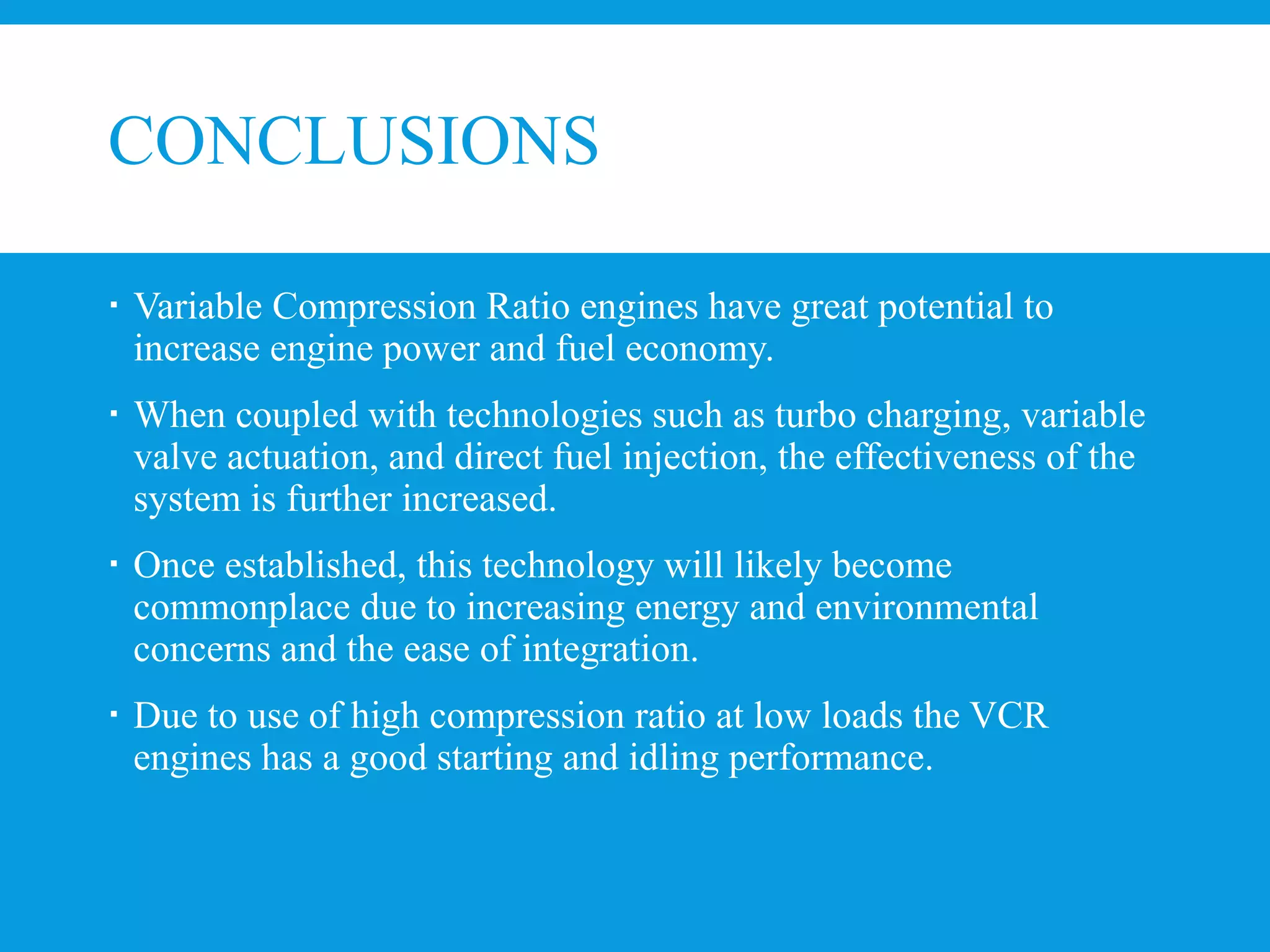 CONCLUSIONS

▪ Variable Compression Ratio engines have great potential to increase engine power and fuel economy.

▪ When coupled with technologies such as turbo charging, variable valve actuation, and direct fuel injection, the effectiveness of the system is further increased.

▪ Once established, this technology will likely become commonplace due to increasing energy and environmental concerns and the ease of integration.

▪ Due to use of high compression ratio at low loads the VCR engines has a good starting and idling performance.